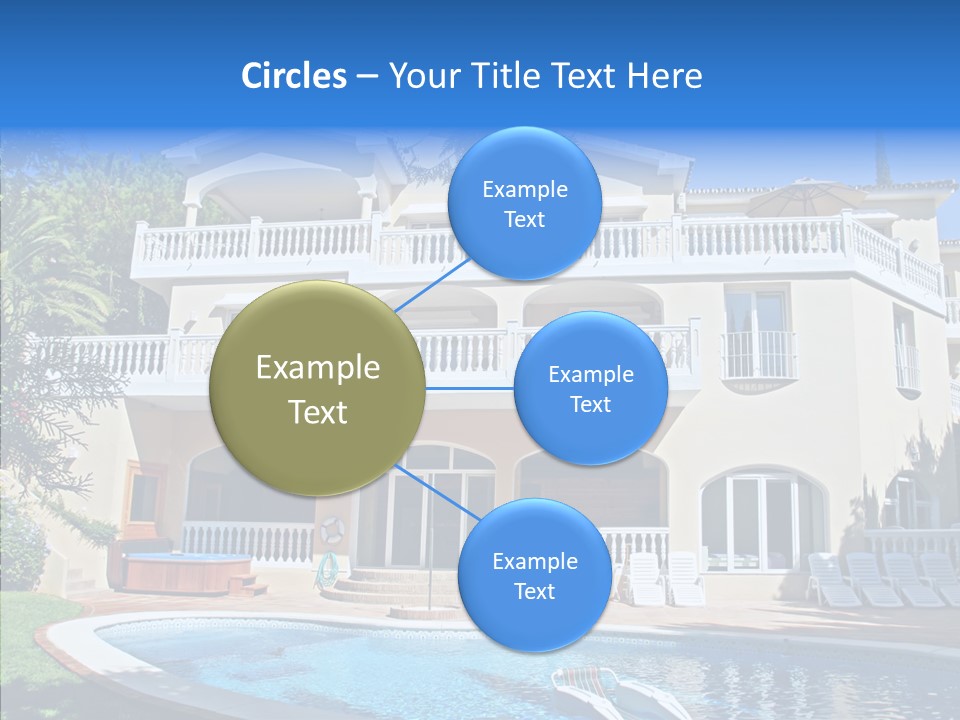 Circles – Your Title Text Here

Example Text

Example Text

Example Text

Example Text